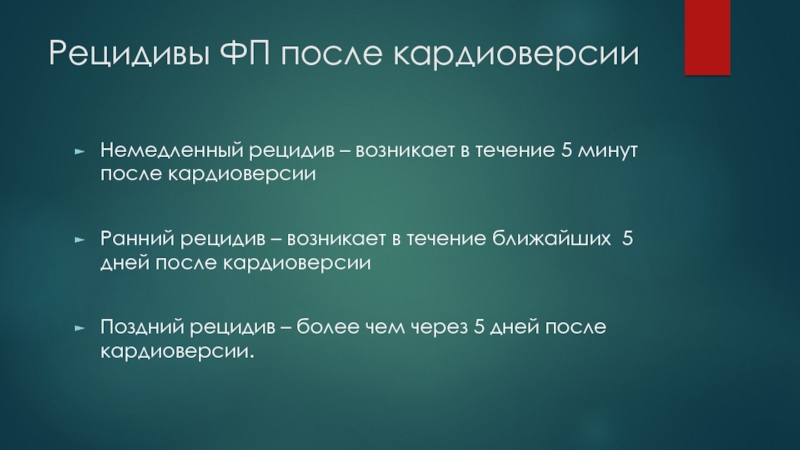 Рецидивы ФП после кардиоверсии

► Немедленный рецидив – возникает в течение 5 минут после кардиоверсии

► Ранний рецидив – возникает в течение ближайших 5 дней после кардиоверсии

► Поздний рецидив – более чем через 5 дней после кардиоверсии.